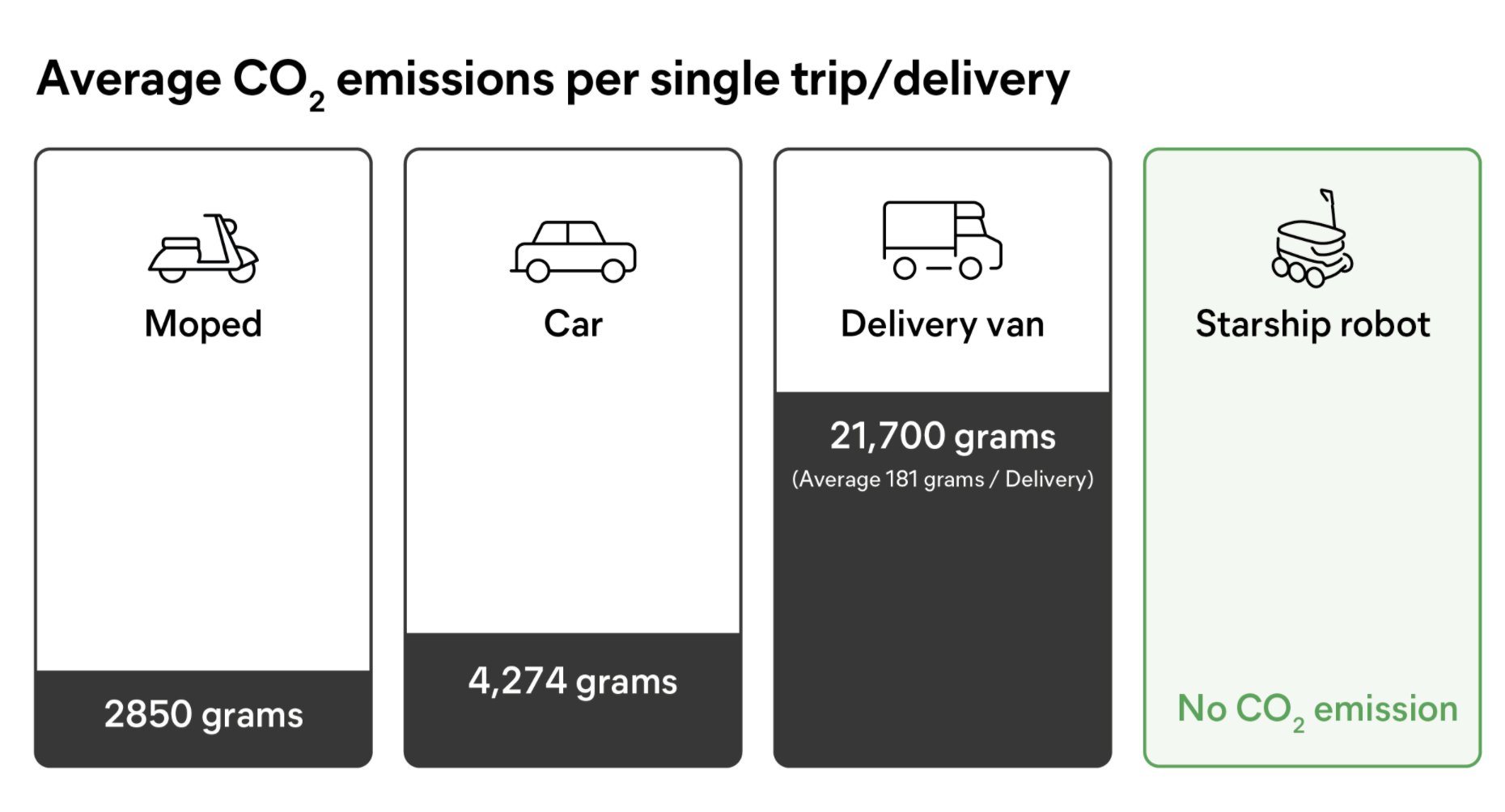 Average $CO_2$ emissions per single trip/delivery

Moped

2850 grams

Car

4,274 grams

Delivery van

21,700 grams
(Average 181 grams / Delivery)

Starship robot

No $CO_2$ emission